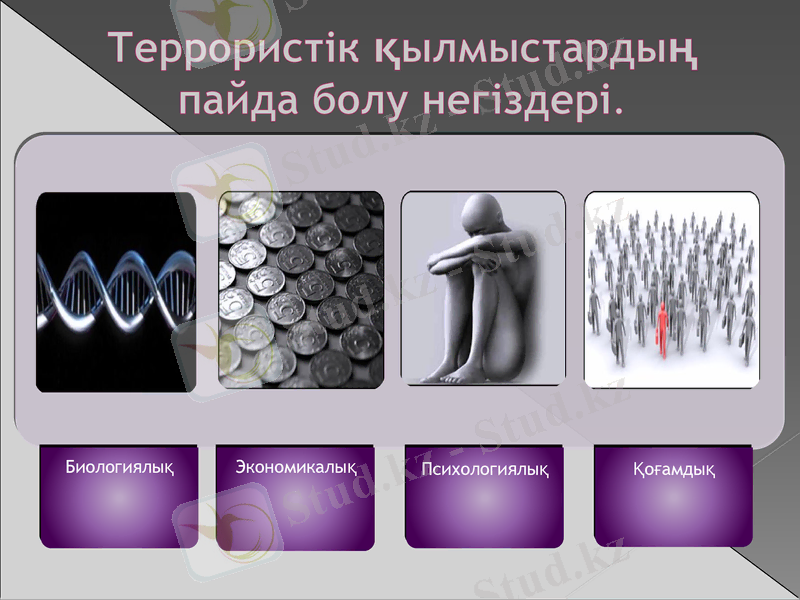 Террористік қылмыстардың пайда болу негіздері.

Биологиялық

Экономикалық

Психологиялық

Қоғамдық

Stud.kz - Stud.kz